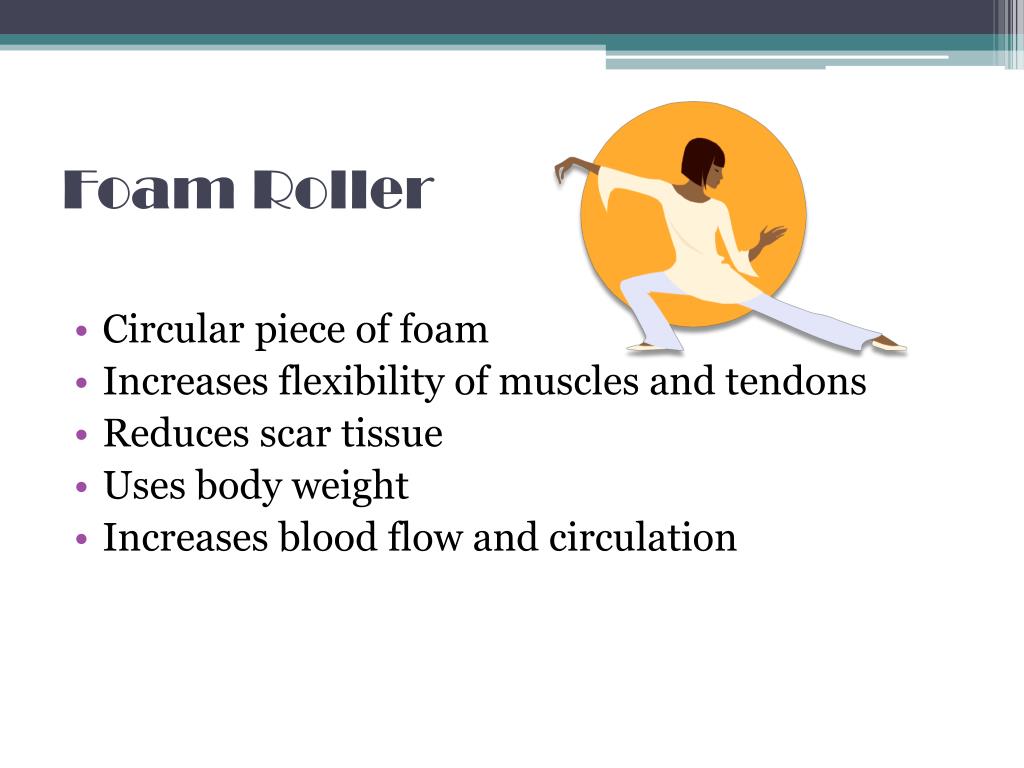 Foam Roller

• Circular piece of foam
• Increases flexibility of muscles and tendons
• Reduces scar tissue
• Uses body weight
• Increases blood flow and circulation